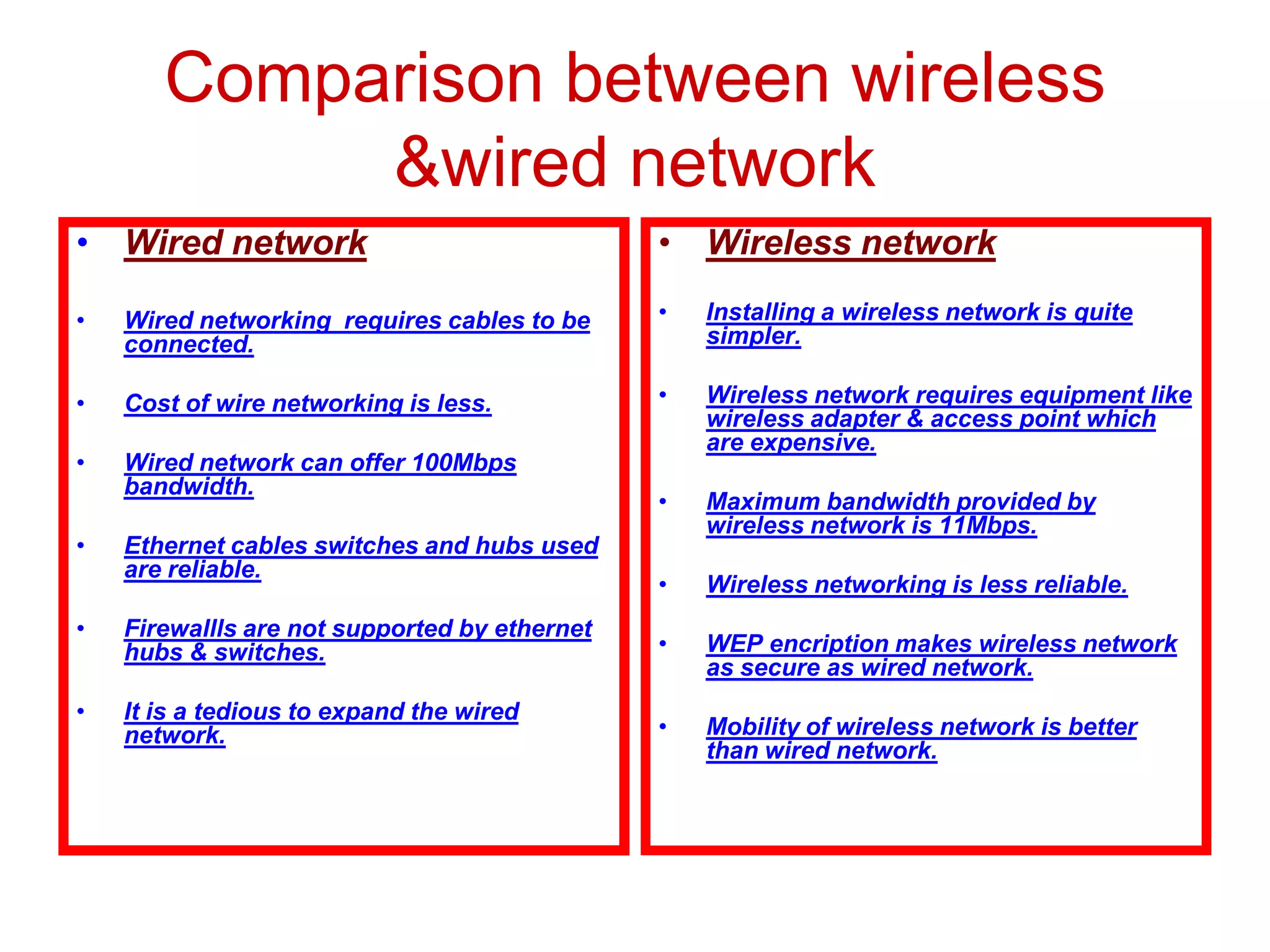 Comparison between wireless &wired network

• Wired network

• Wired networking requires cables to be connected.

• Cost of wire networking is less.

• Wired network can offer 100Mbps bandwidth.

• Ethernet cables switches and hubs used are reliable.

• Firewallls are not supported by ethernet hubs & switches.

• It is a tedious to expand the wired network.

• Wireless network

• Installing a wireless network is quite simpler.

• Wireless network requires equipment like wireless adapter & access point which are expensive.

• Maximum bandwidth provided by wireless network is 11Mbps.

• Wireless networking is less reliable.

• WEP encription makes wireless network as secure as wired network.

• Mobility of wireless network is better than wired network.